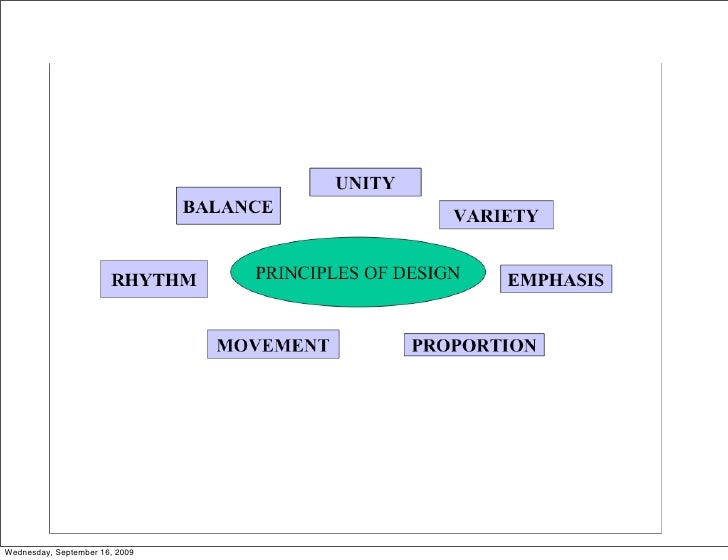 UNITY

BALANCE

VARIETY

RHYTHM

PRINCIPLES OF DESIGN

EMPHASIS

MOVEMENT

PROPORTION

Wednesday, September 16, 2009